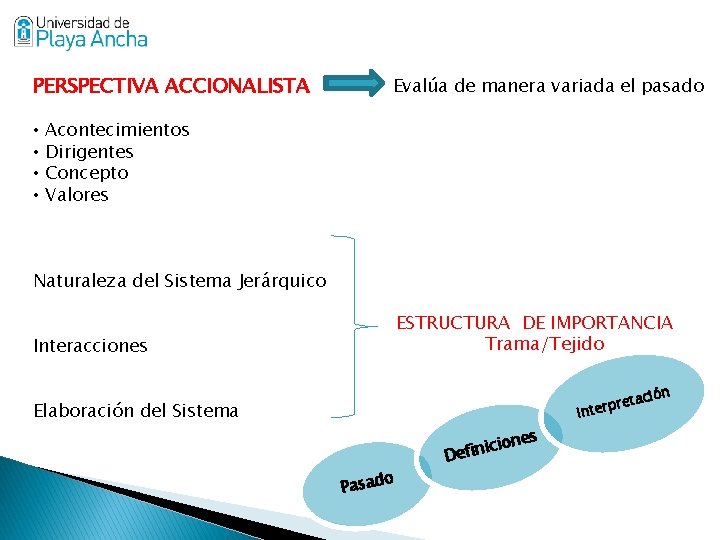 Universidad de
Playa Ancha

PERSPECTIVA ACCIONALISTA

Evalúa de manera variada el pasado

• Acontecimientos
• Dirigentes
• Concepto
• Valores

Naturaleza del Sistema Jerárquico

Interacciones

Elaboración del Sistema

ESTRUCTURA DE IMPORTANCIA
Trama/Tejido

Pasado

Definiciones

Interpretación